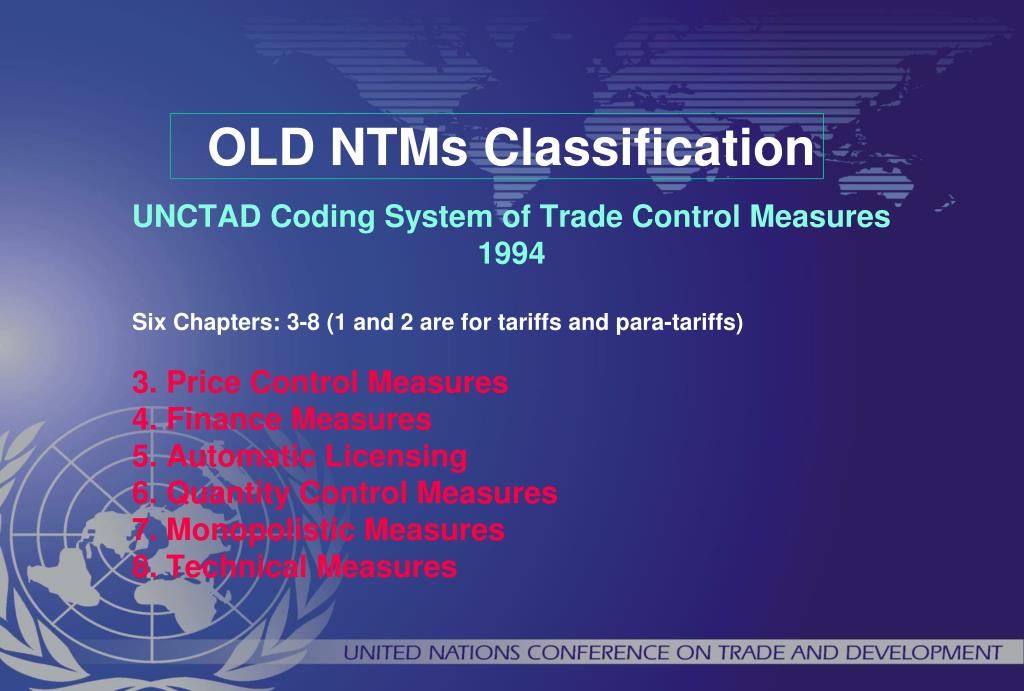 OLD NTMs Classification

UNCTAD Coding System of Trade Control Measures 1994

Six Chapters: 3-8 (1 and 2 are for tariffs and para-tariffs)

3. Price Control Measures
4. Finance Measures
5. Automatic Licensing
6. Quantity Control Measures
7. Monopolistic Measures
8. Technical Measures

UNITED NATIONS CONFERENCE ON TRADE AND DEVELOPMENT